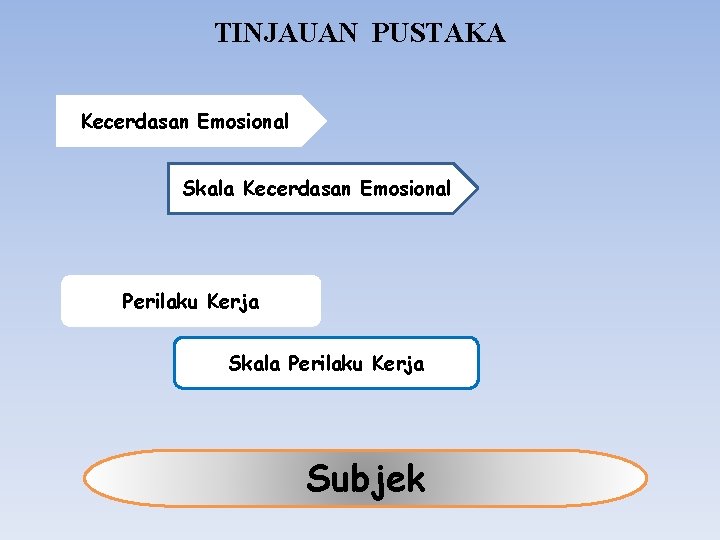 TINJAUAN PUSTAKA

Kecerdasan Emosional

Skala Kecerdasan Emosional

Perilaku Kerja

Skala Perilaku Kerja

Subjek